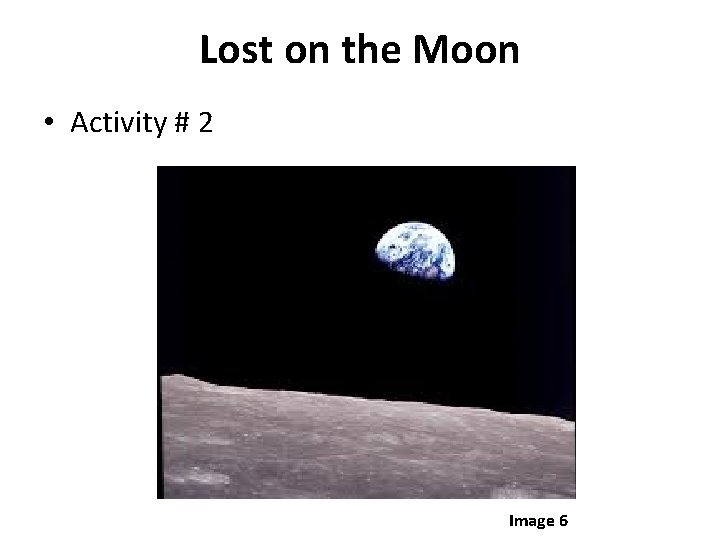 Lost on the Moon

• Activity # 2

Image 6